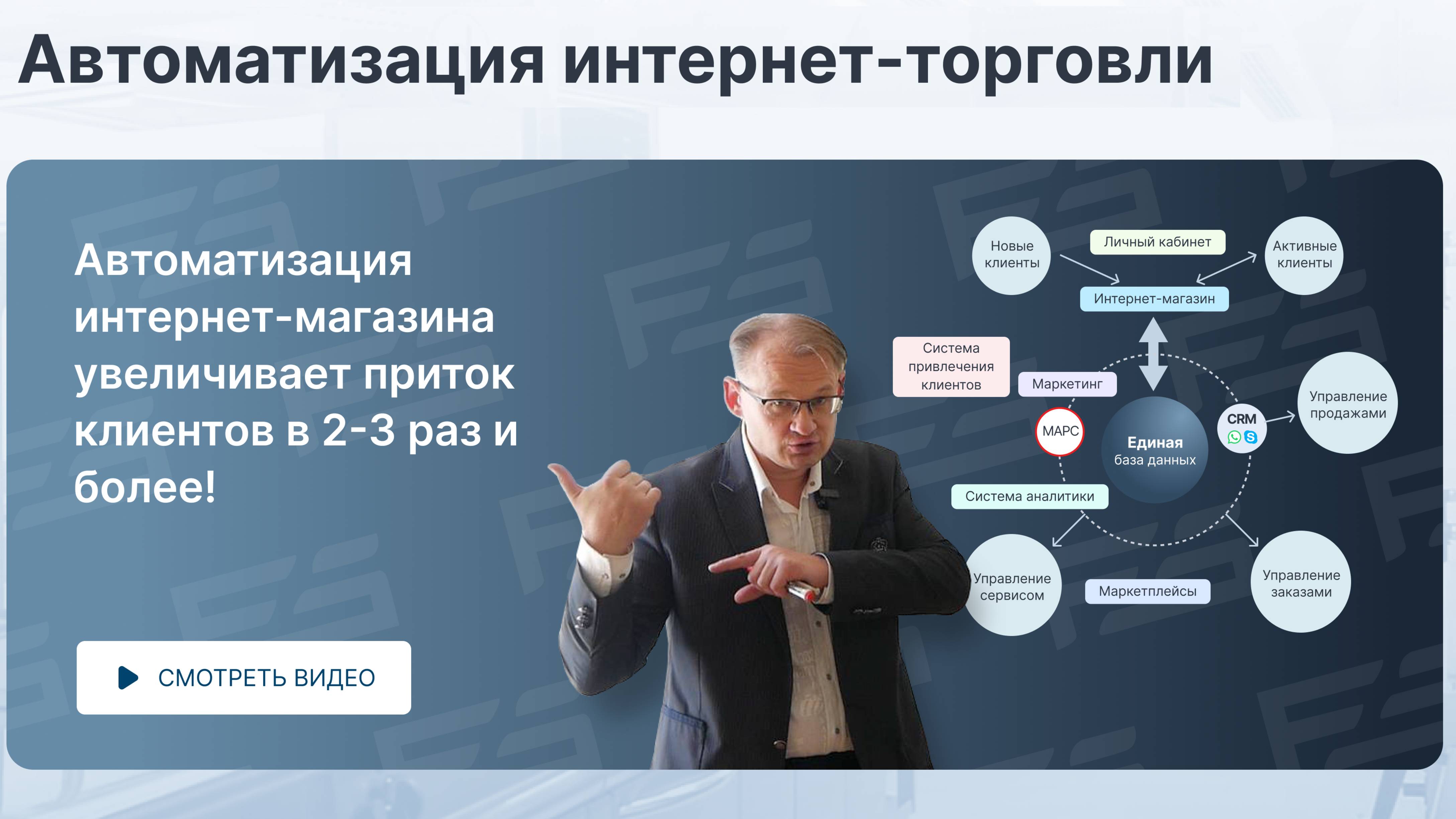 Автоматизация интернет-торговли

Автоматизация интернет-магазина увеличивает приток клиентов в 2-3 раз и более!

СМОТРЕТЬ ВИДЕО

Новые клиенты

Личный кабинет

Активные клиенты

Интернет-магазин

Система привлечения клиентов

Маркетинг

МАРС

Единая база данных

CRM

Управление продажами

Система аналитики

Управление сервисом

Маркетплейсы

Управление заказами